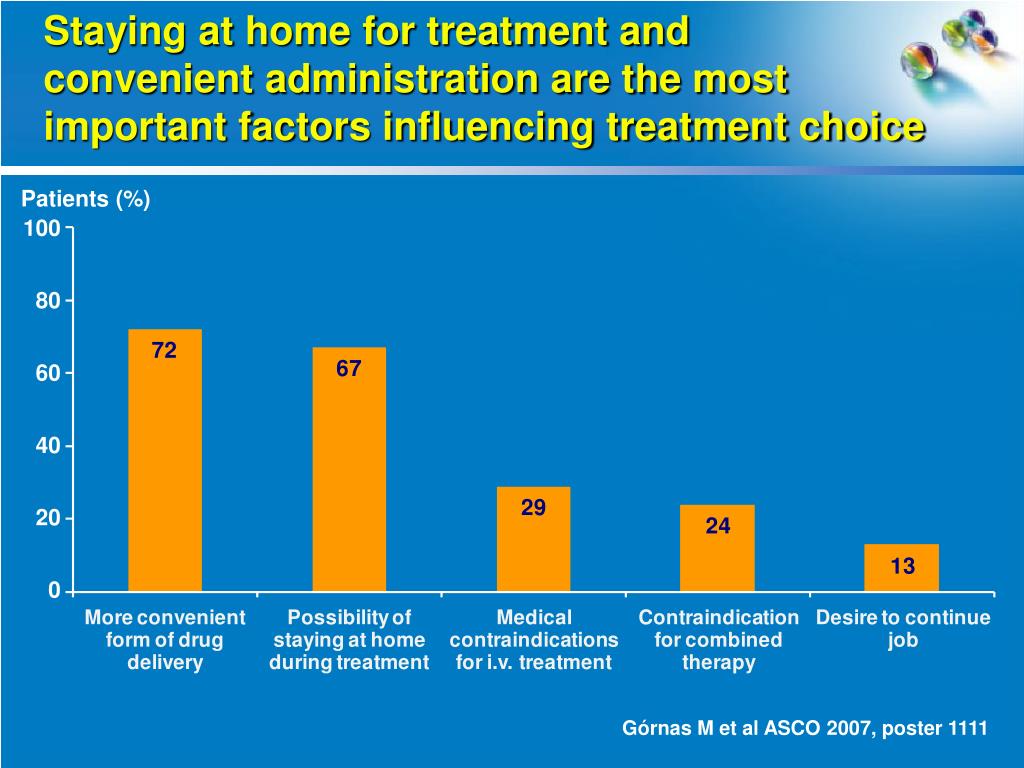 Staying at home for treatment and convenient administration are the most important factors influencing treatment choice

Patients (%)

100
80
60
40
20
0

72
67
29
24
13

More convenient form of drug delivery
Possibility of staying at home during treatment
Medical contraindications for i.v. treatment
Contraindication for combined therapy
Desire to continue job

Górnas M et al ASCO 2007, poster 1111